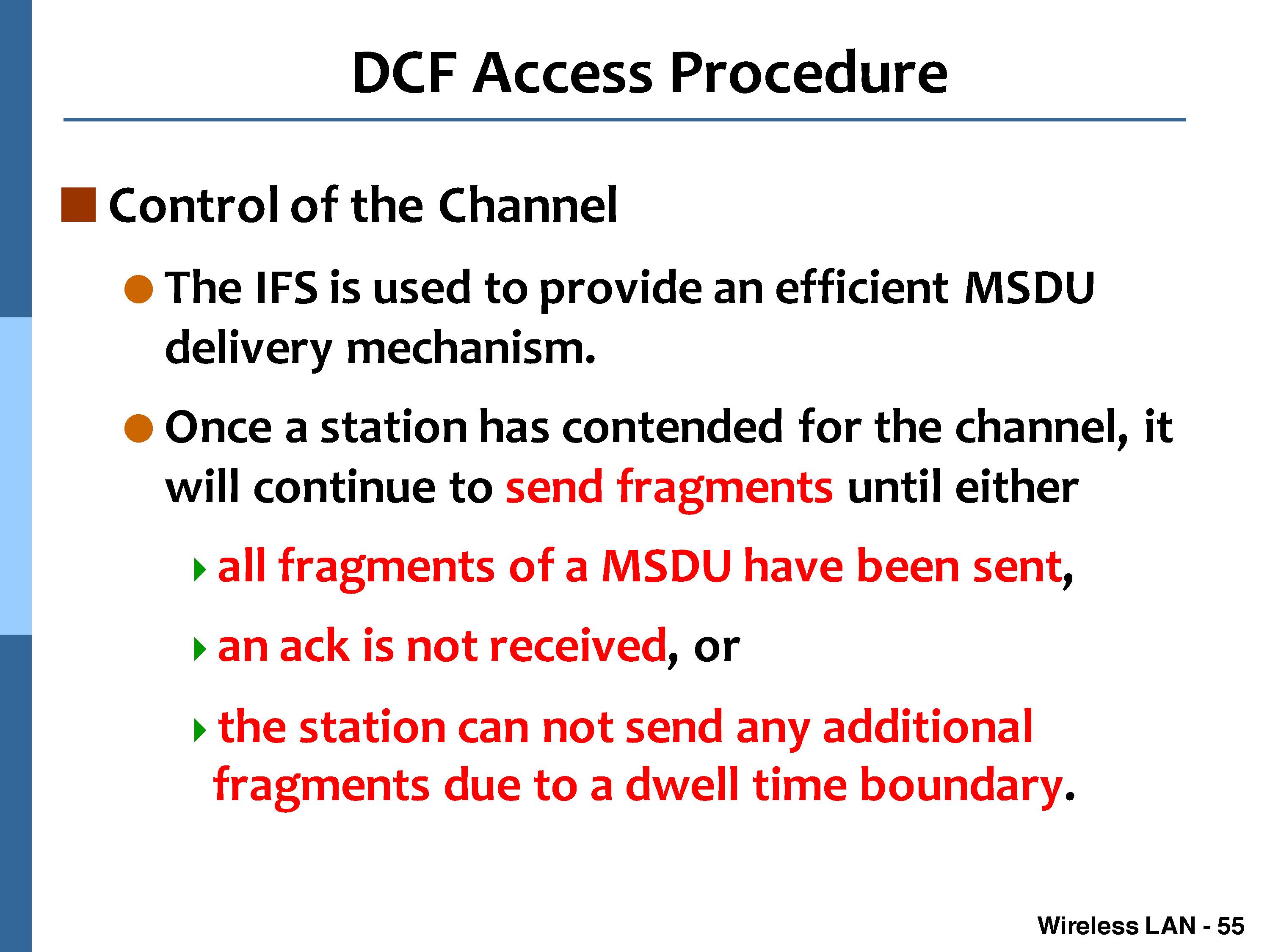 DCF Access Procedure

Control of the Channel

The IFS is used to provide an efficient MSDU delivery mechanism.

Once a station has contended for the channel, it will continue to send fragments until either

all fragments of a MSDU have been sent,

an ack is not received, or

the station can not send any additional fragments due to a dwell time boundary.

Wireless LAN - 55